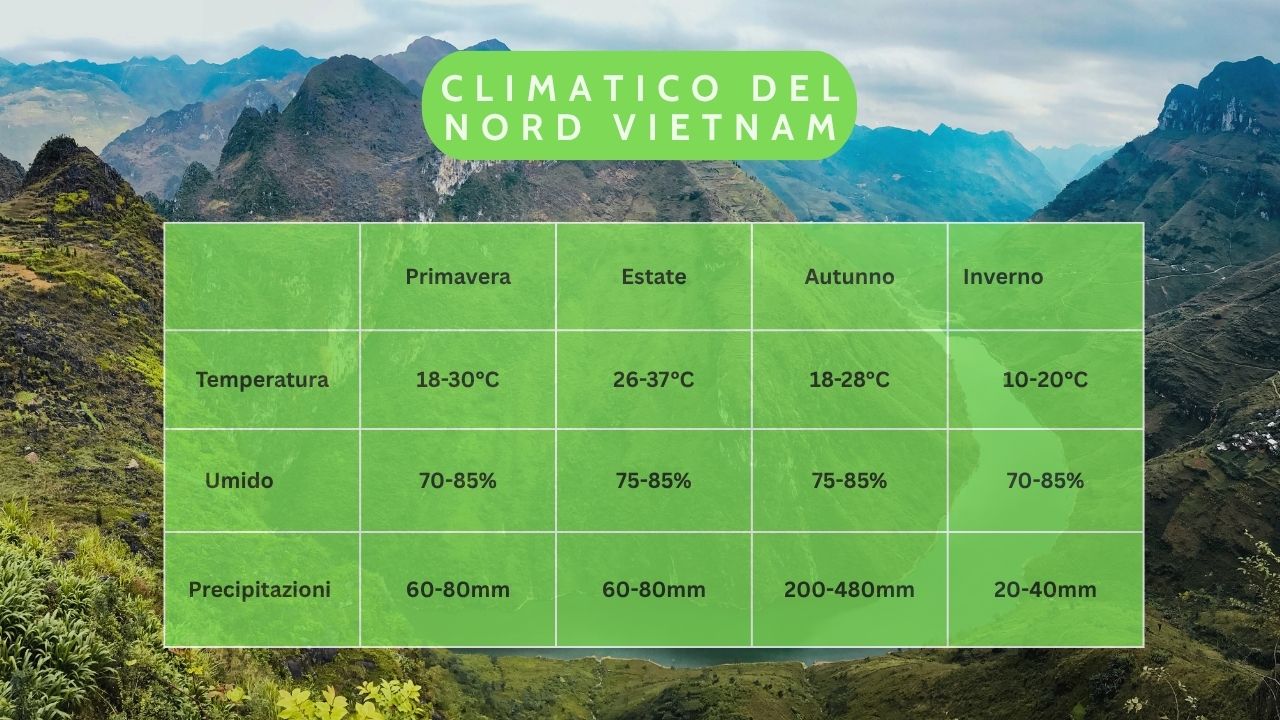 CLIMATICO DEL NORD VIETNAM

| | Primavera | Estate | Autunno | Inverno |
|---|---|---|---|---|
| Temperatura | 18-30°C | 26-37°C | 18-28°C | 10-20°C |
| Umido | 70-85% | 75-85% | 75-85% | 70-85% |
| Precipitazioni | 60-80mm | 60-80mm | 200-480mm | 20-40mm |